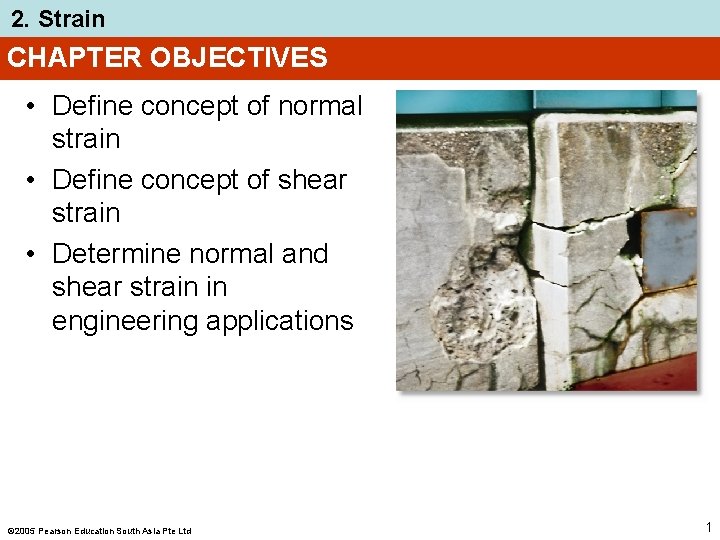 2. Strain

CHAPTER OBJECTIVES

• Define concept of normal strain
• Define concept of shear strain
• Determine normal and shear strain in engineering applications

©2005 Pearson Education South Asia Pte Ltd

1